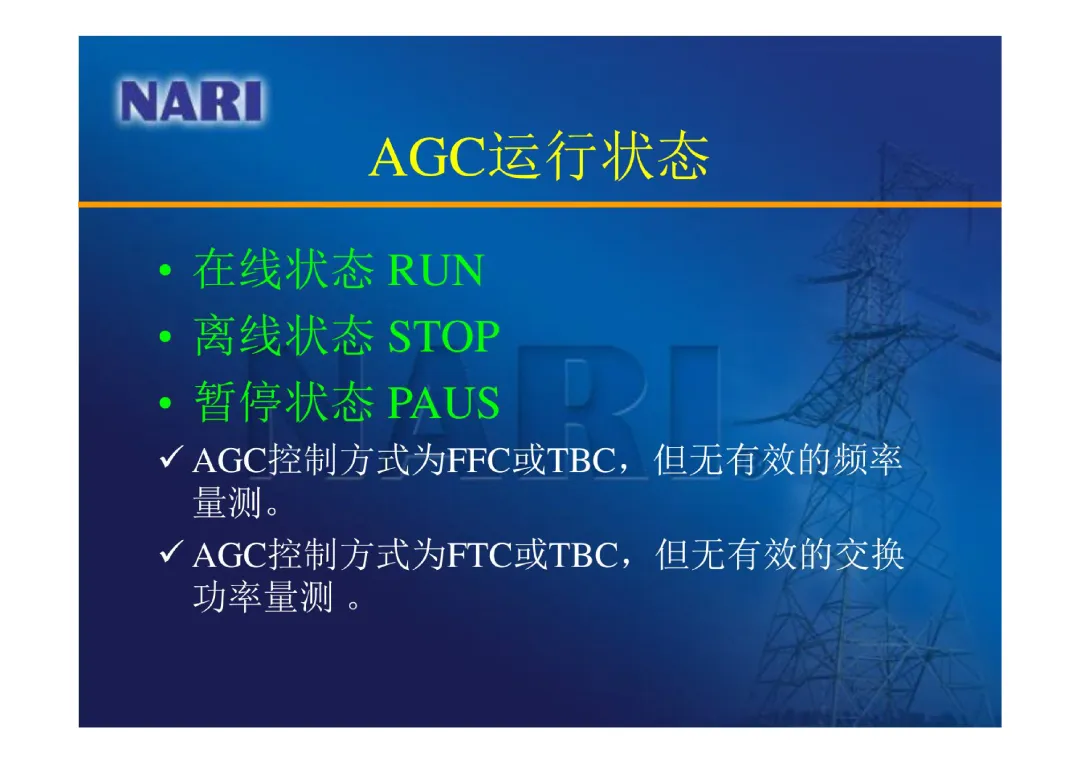 NARI

AGC运行状态

• 在线状态 RUN
• 离线状态 STOP
• 暂停状态 PAUS

✓ AGC控制方式为FFC或TBC，但无有效的频率量测。
✓ AGC控制方式为FTC或TBC，但无有效的交换功率量测 。